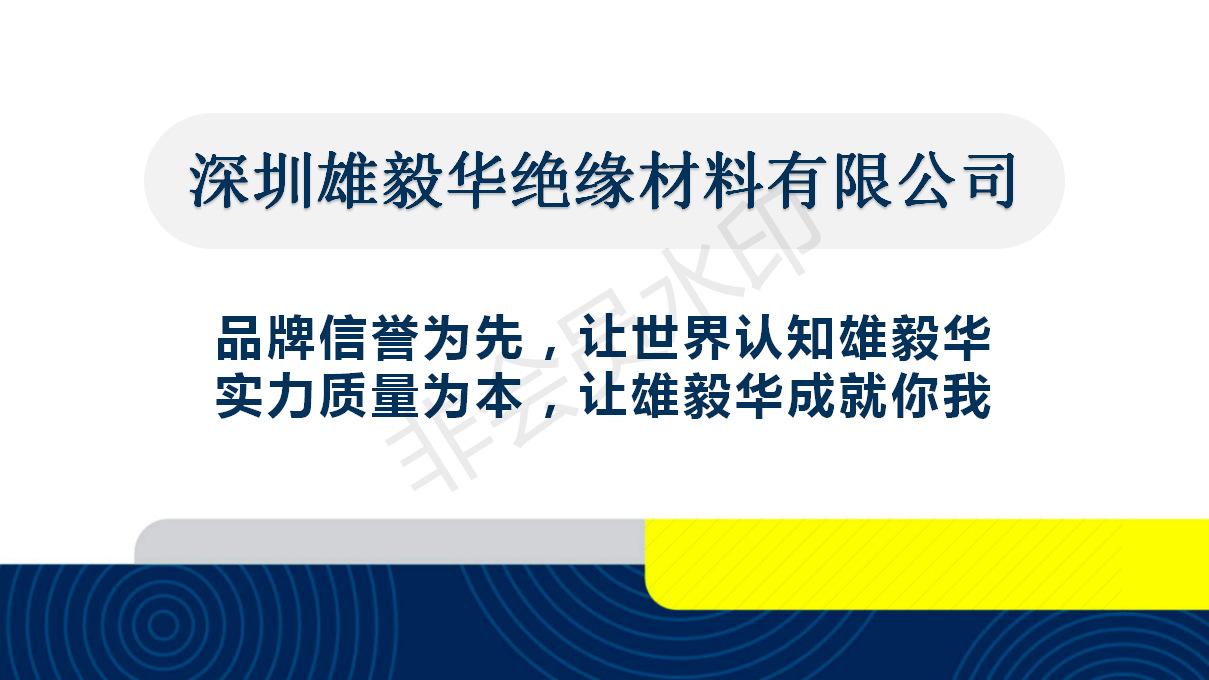 深圳雄毅华绝缘材料有限公司

品牌信誉为先，让世界认知雄毅华
实力质量为本，让雄毅华成就你我

非会员水印